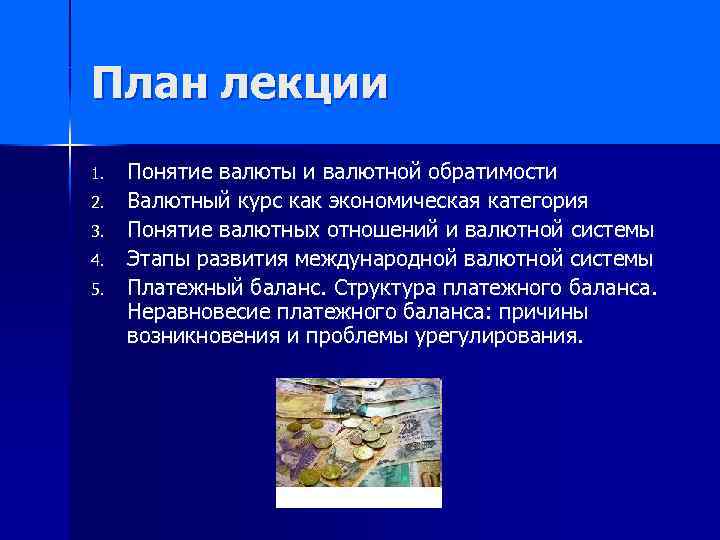 План лекции

1. Понятие валюты и валютной обратимости
2. Валютный курс как экономическая категория
3. Понятие валютных отношений и валютной системы
4. Этапы развития международной валютной системы
5. Платежный баланс. Структура платежного баланса. Неравновесие платежного баланса: причины возникновения и проблемы урегулирования.